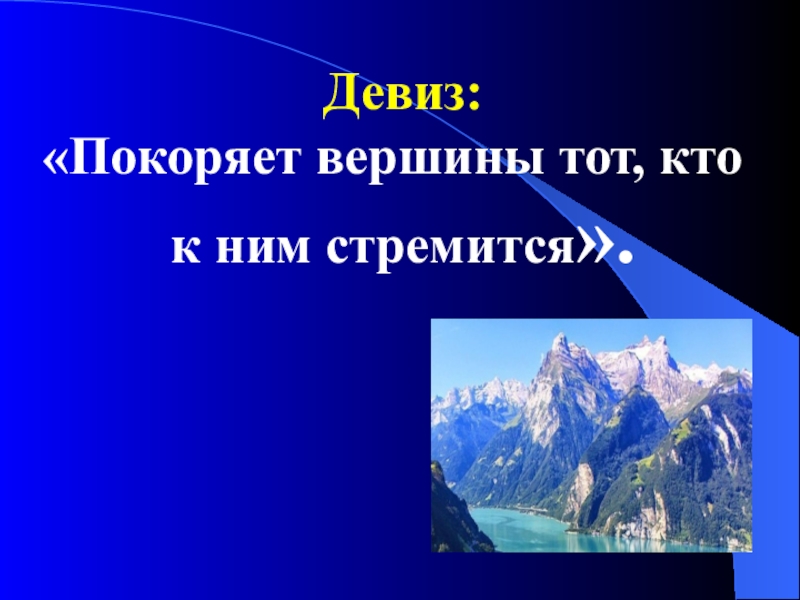 Девиз:
«Покоряет вершины тот, кто к ним стремится».